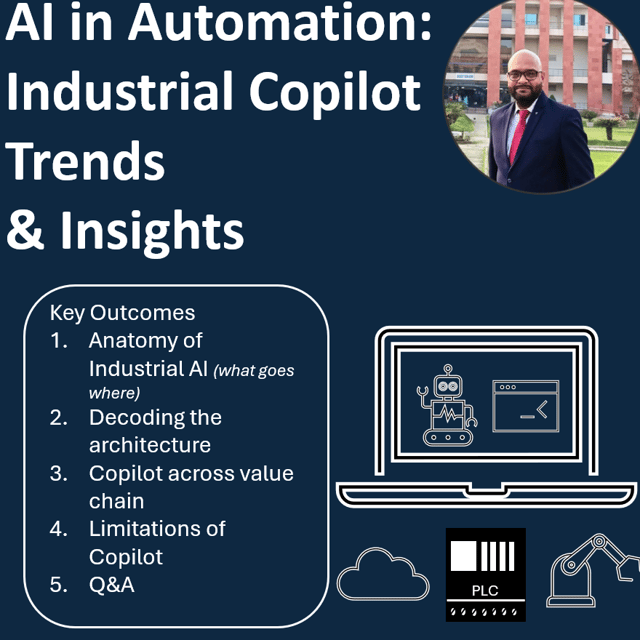 AI in Automation: Industrial Copilot Trends & Insights

Key Outcomes
1. Anatomy of Industrial AI (what goes where)
2. Decoding the architecture
3. Copilot across value chain
4. Limitations of Copilot
5. Q&A

PLC